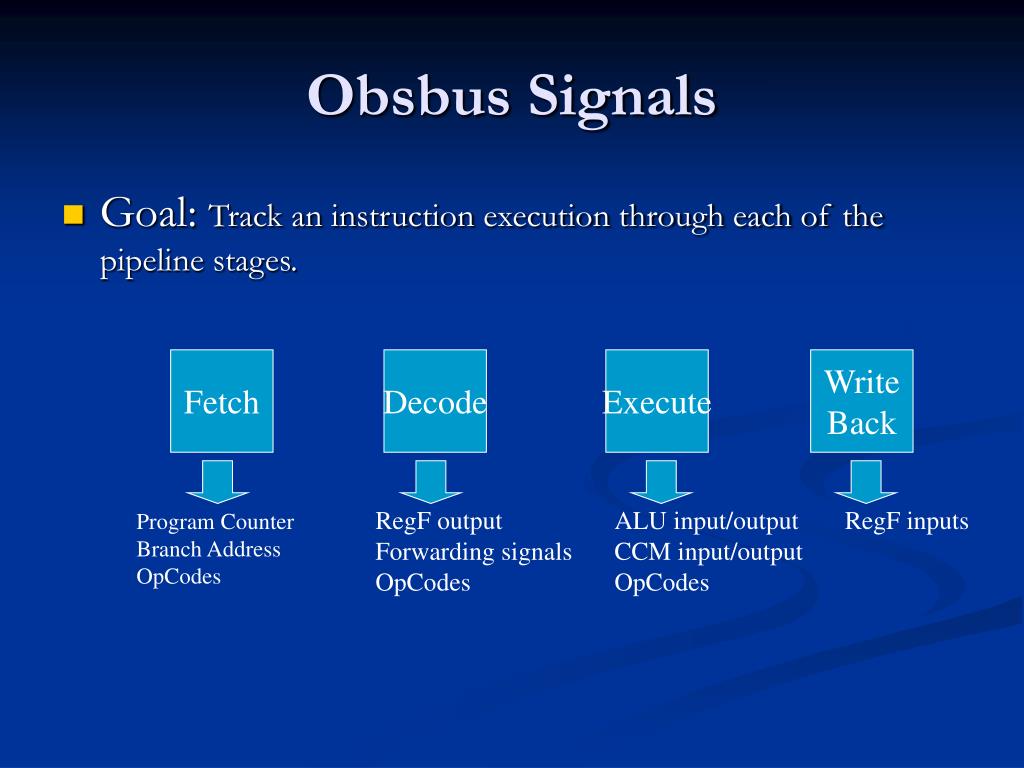 Obsbus Signals

Goal: Track an instruction execution through each of the pipeline stages.

Fetch

Decode

Execute

Write Back

Program Counter
Branch Address
OpCodes

RegF output
Forwarding signals
OpCodes

ALU input/output
CCM input/output
OpCodes

RegF inputs